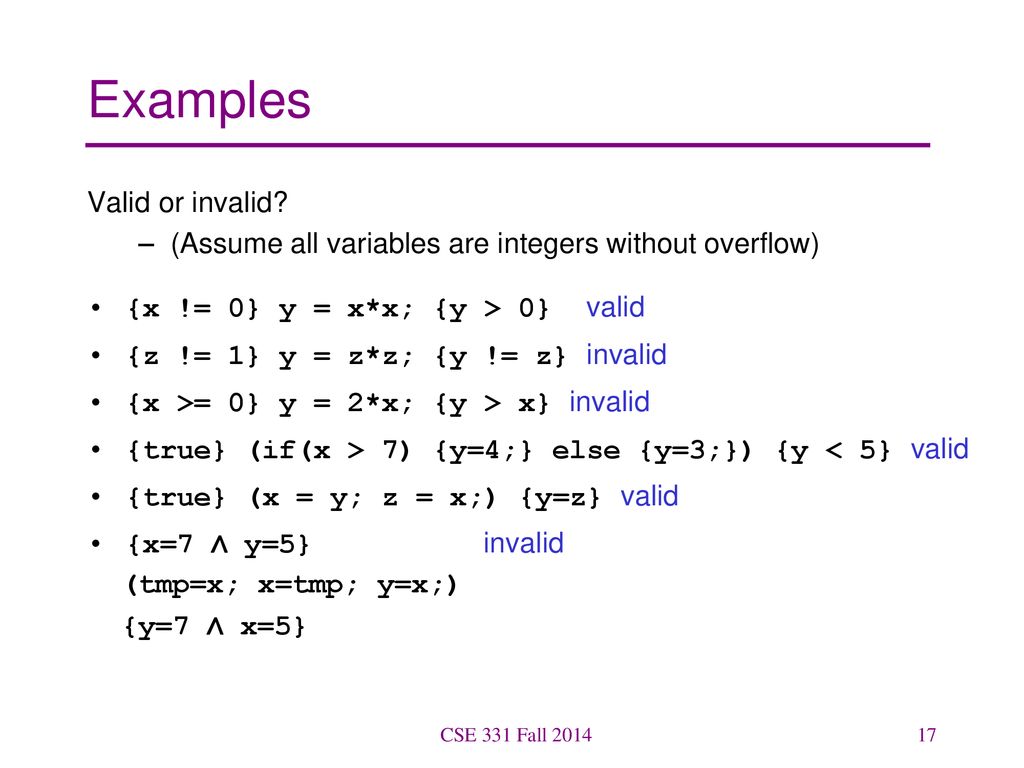 Examples

Valid or invalid?

– (Assume all variables are integers without overflow)

• {x != 0} y = x*x; {y > 0} valid
• {z != 1} y = z*z; {y != z} invalid
• {x >= 0} y = 2*x; {y > x} invalid
• {true} (if(x > 7) {y=4;} else {y=3;}) {y < 5} valid
• {true} (x = y; z = x;) {y=z} valid
• {x=7 ∧ y=5} invalid
(tmp=x; x=tmp; y=x;)
{y=7 ∧ x=5}

CSE 331 Fall 2014

17